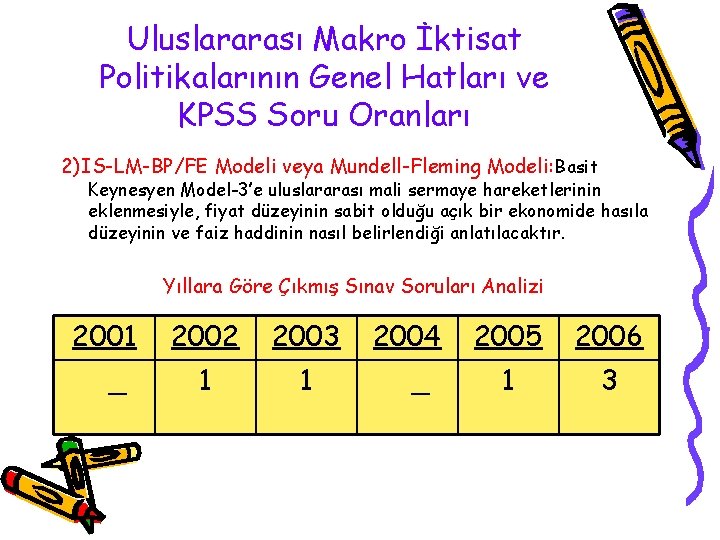 Uluslararası Makro İktisat Politikalarının Genel Hatları ve KPSS Soru Oranları

2)IS-LM-BP/FE Modeli veya Mundell-Fleming Modeli:Basit Keynesyen Model-3'e uluslararası mali sermaye hareketlerinin eklenmesiyle, fiyat düzeyinin sabit olduğu açık bir ekonomide hasıla düzeyinin ve faiz haddinin nasıl belirlendiği anlatılacaktır.

Yıllara Göre Çıkmış Sınav Soruları Analizi

| 2001 | 2002 | 2003 | 2004 | 2005 | 2006 |
|---|---|---|---|---|---|
| _ | 1 | 1 | _ | 1 | 3 |